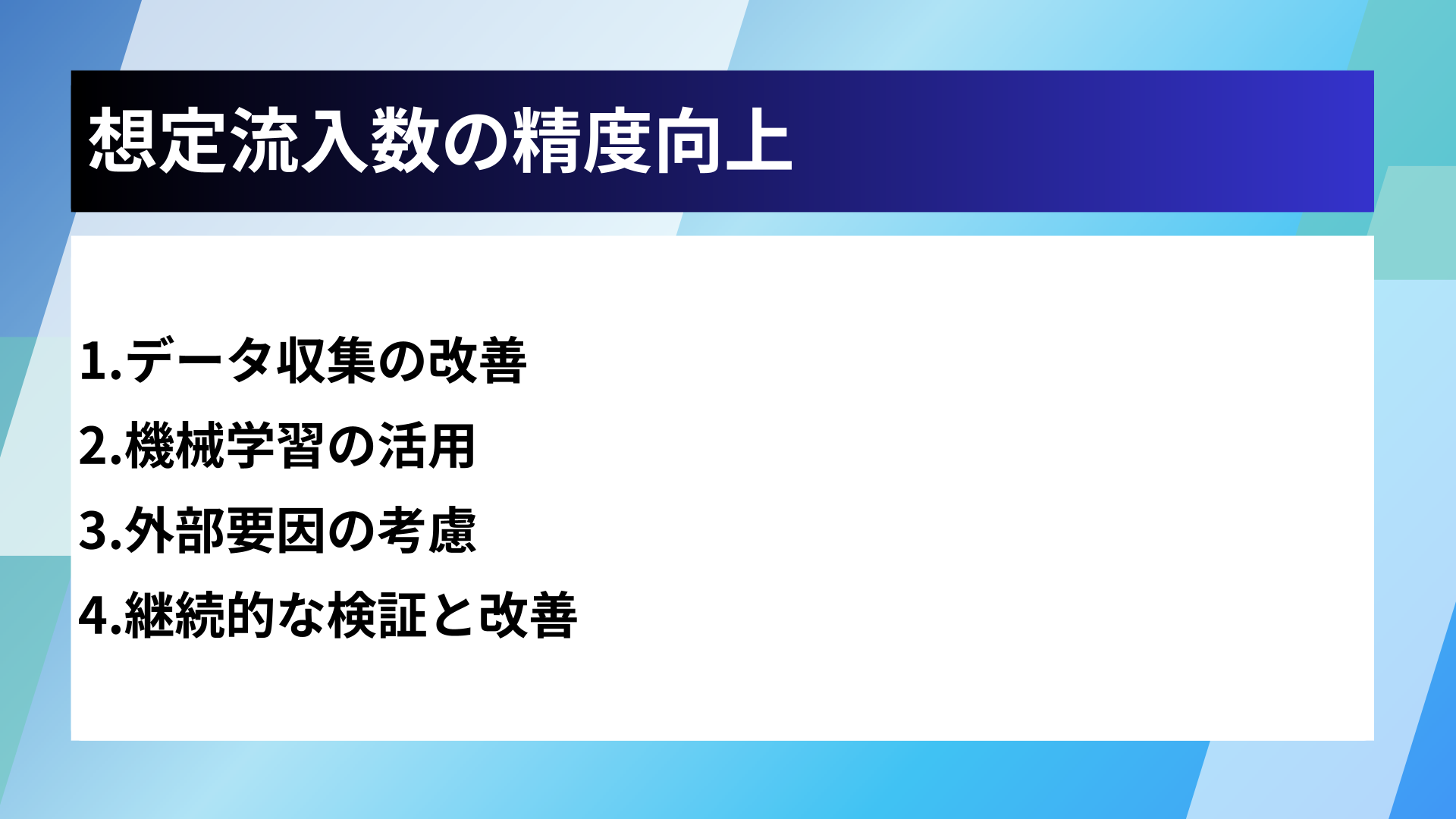 想定流入数の精度向上

1.データ収集の改善
2.機械学習の活用
3.外部要因の考慮
4.継続的な検証と改善